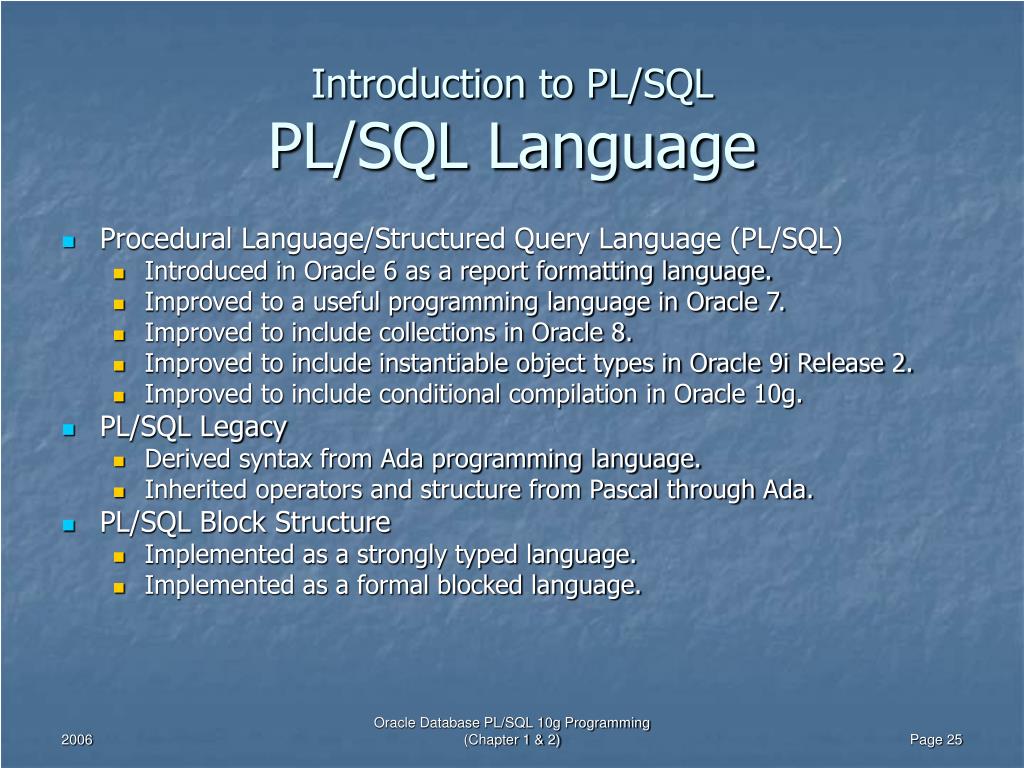 Introduction to PL/SQL
PL/SQL Language

- Procedural Language/Structured Query Language (PL/SQL)
  - Introduced in Oracle 6 as a report formatting language.
  - Improved to a useful programming language in Oracle 7.
  - Improved to include collections in Oracle 8.
  - Improved to include instantiable object types in Oracle 9i Release 2.
  - Improved to include conditional compilation in Oracle 10g.
- PL/SQL Legacy
  - Derived syntax from Ada programming language.
  - Inherited operators and structure from Pascal through Ada.
- PL/SQL Block Structure
  - Implemented as a strongly typed language.
  - Implemented as a formal blocked language.

2006

Oracle Database PL/SQL 10g Programming
(Chapter 1 & 2)

Page 25